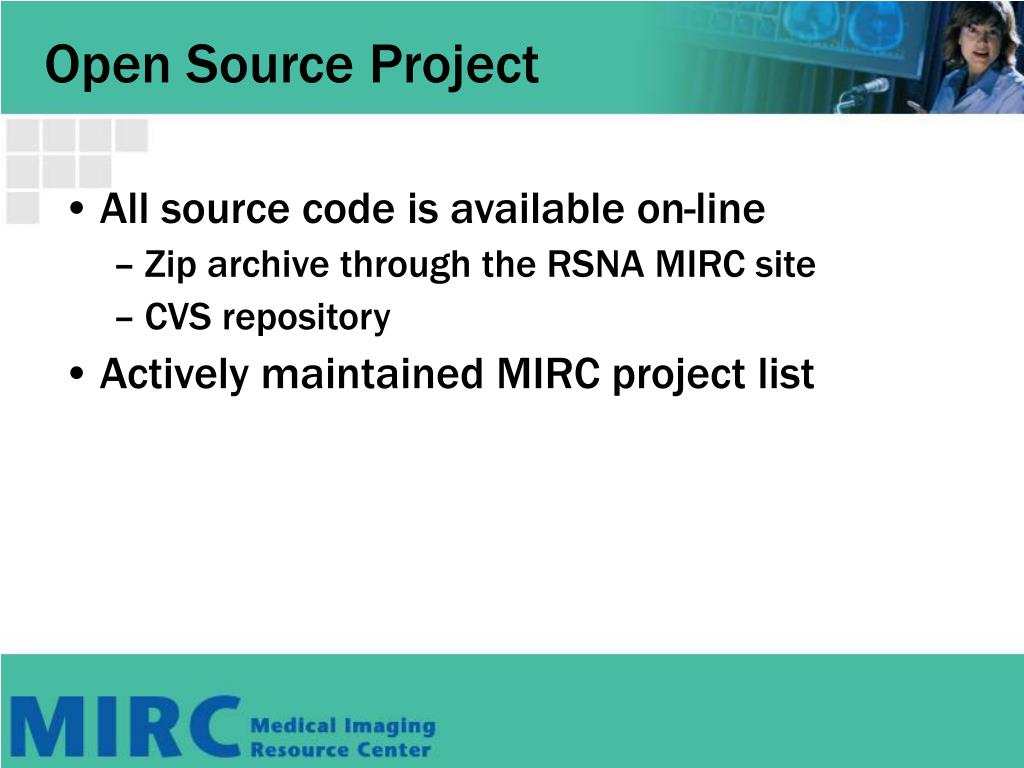 Open Source Project

• All source code is available on-line
– Zip archive through the RSNA MIRC site
– CVS repository
• Actively maintained MIRC project list

MIRC Medical Imaging Resource Center